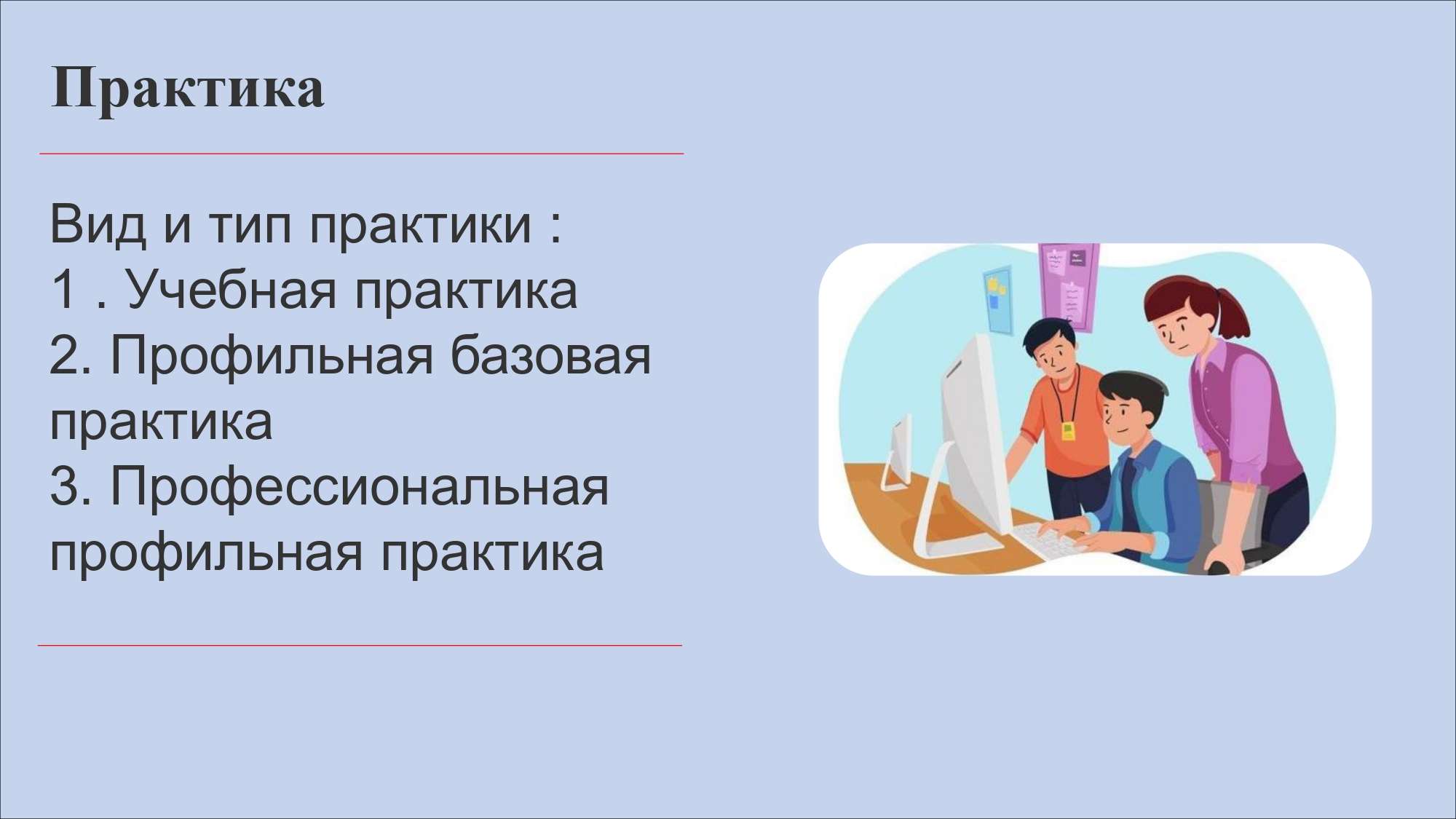 Практика

Вид и тип практики :
1 . Учебная практика
2. Профильная базовая практика
3. Профессиональная профильная практика